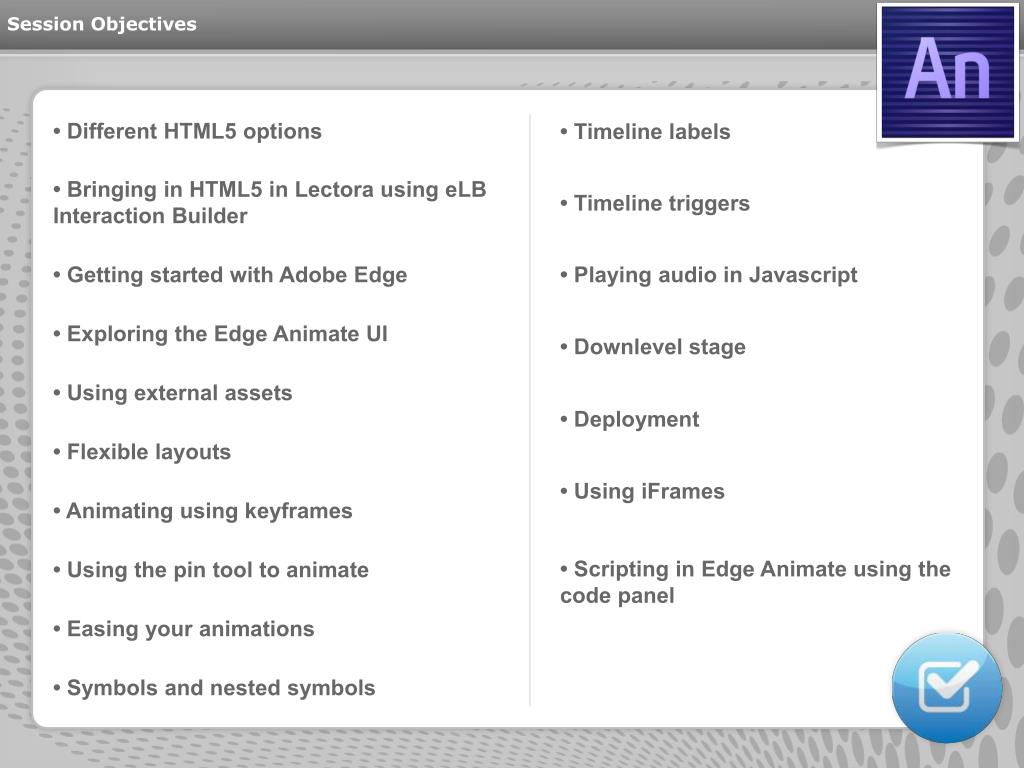 Session Objectives

An

• Different HTML5 options

• Bringing in HTML5 in Lectora using eLB Interaction Builder

• Getting started with Adobe Edge

• Exploring the Edge Animate UI

• Using external assets

• Flexible layouts

• Animating using keyframes

• Using the pin tool to animate

• Easing your animations

• Symbols and nested symbols

• Timeline labels

• Timeline triggers

• Playing audio in Javascript

• Downlevel stage

• Deployment

• Using iFrames

• Scripting in Edge Animate using the code panel